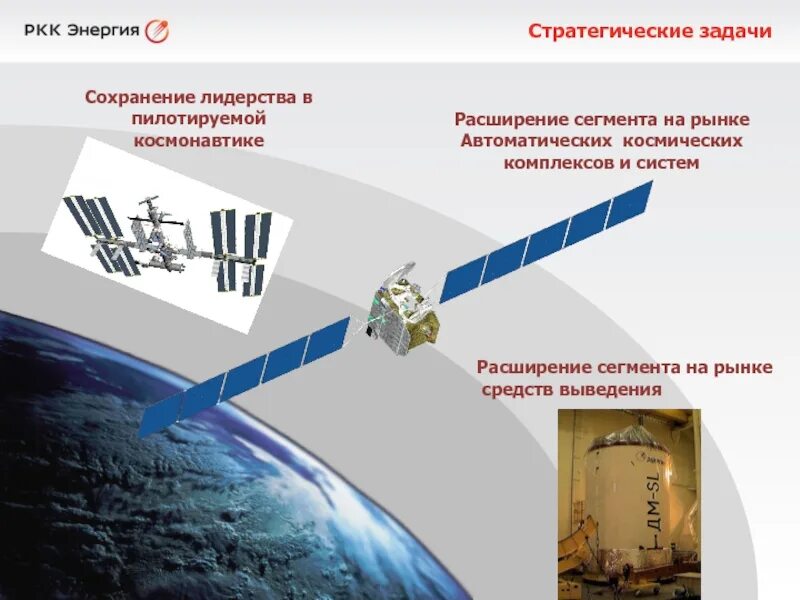 РКК Энергия

Стратегические задачи

Сохранение лидерства в пилотируемой космонавтике

Расширение сегмента на рынке Автоматических космических комплексов и систем

Расширение сегмента на рынке средств выведения

ДМ-SL